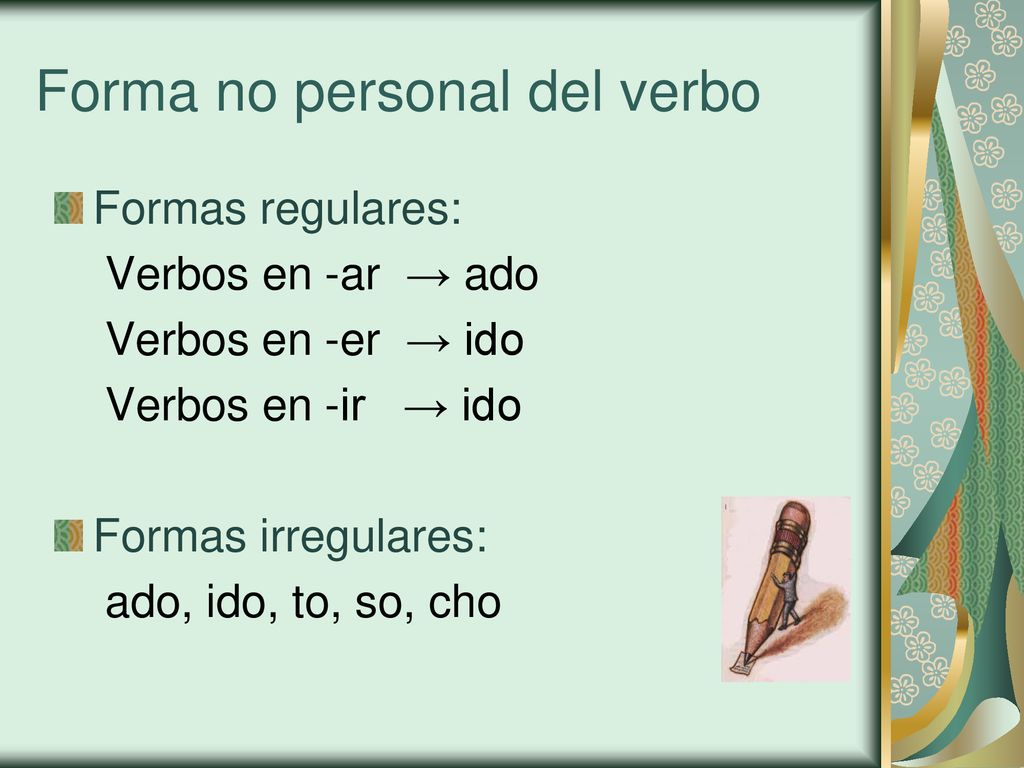 Forma no personal del verbo

Formas regulares:
Verbos en -ar → ado
Verbos en -er → ido
Verbos en -ir → ido

Formas irregulares:
ado, ido, to, so, cho